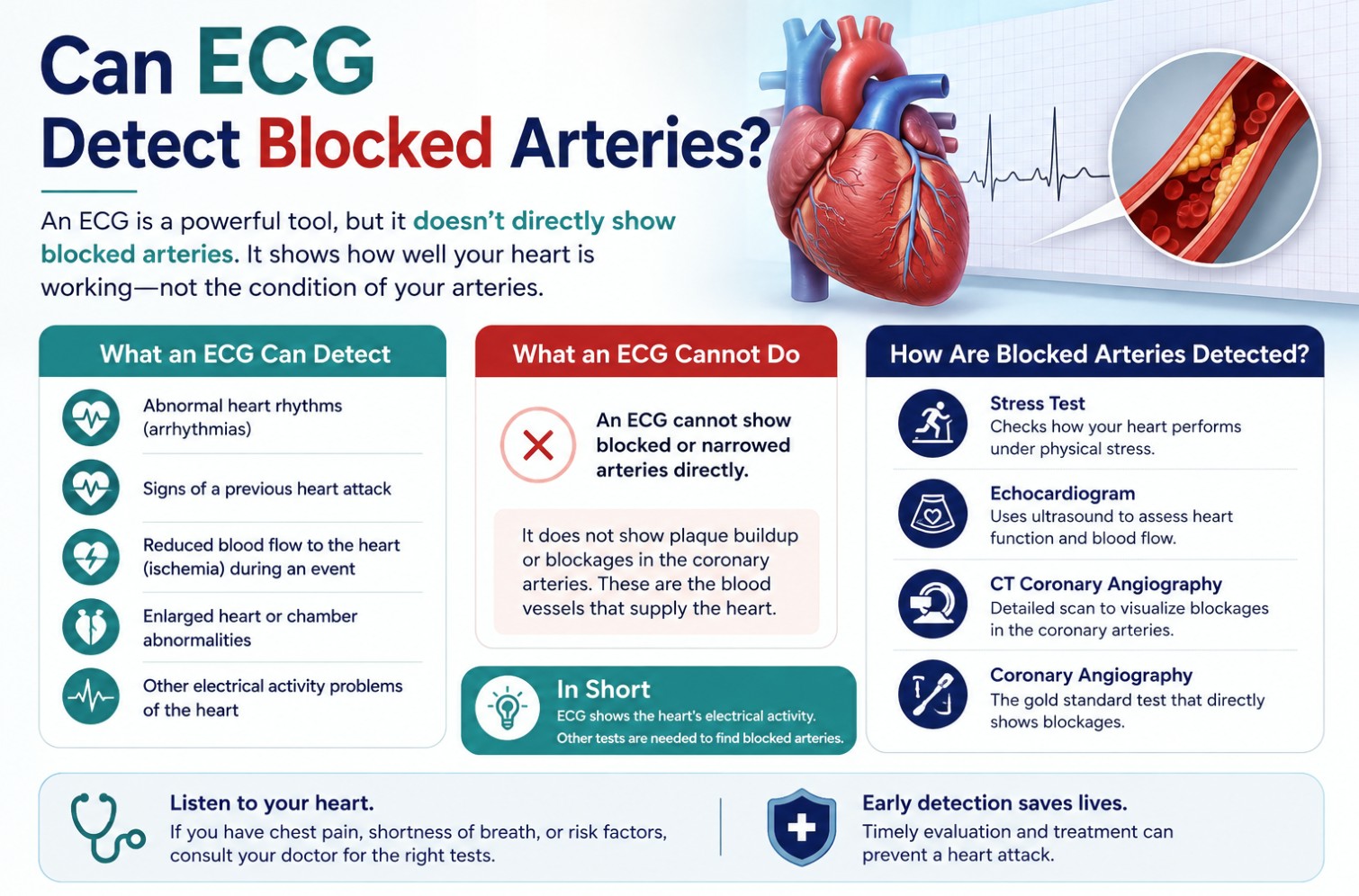 Can ECG Detect Blocked Arteries?

An ECG is a powerful tool, but it doesn't directly show blocked arteries. It shows how well your heart is working—not the condition of your arteries.

What an ECG Can Detect

Abnormal heart rhythms (arrhythmias)

Signs of a previous heart attack

Reduced blood flow to the heart (ischemia) during an event

Enlarged heart or chamber abnormalities

Other electrical activity problems of the heart

What an ECG Cannot Do

An ECG cannot show blocked or narrowed arteries directly.

It does not show plaque buildup or blockages in the coronary arteries. These are the blood vessels that supply the heart.

In Short

ECG shows the heart's electrical activity. Other tests are needed to find blocked arteries.

How Are Blocked Arteries Detected?

Stress Test
Checks how your heart performs under physical stress.

Echocardiogram
Uses ultrasound to assess heart function and blood flow.

CT Coronary Angiography
Detailed scan to visualize blockages in the coronary arteries.

Coronary Angiography
The gold standard test that directly shows blockages.

Listen to your heart.
If you have chest pain, shortness of breath, or risk factors, consult your doctor for the right tests.

Early detection saves lives.
Timely evaluation and treatment can prevent a heart attack.